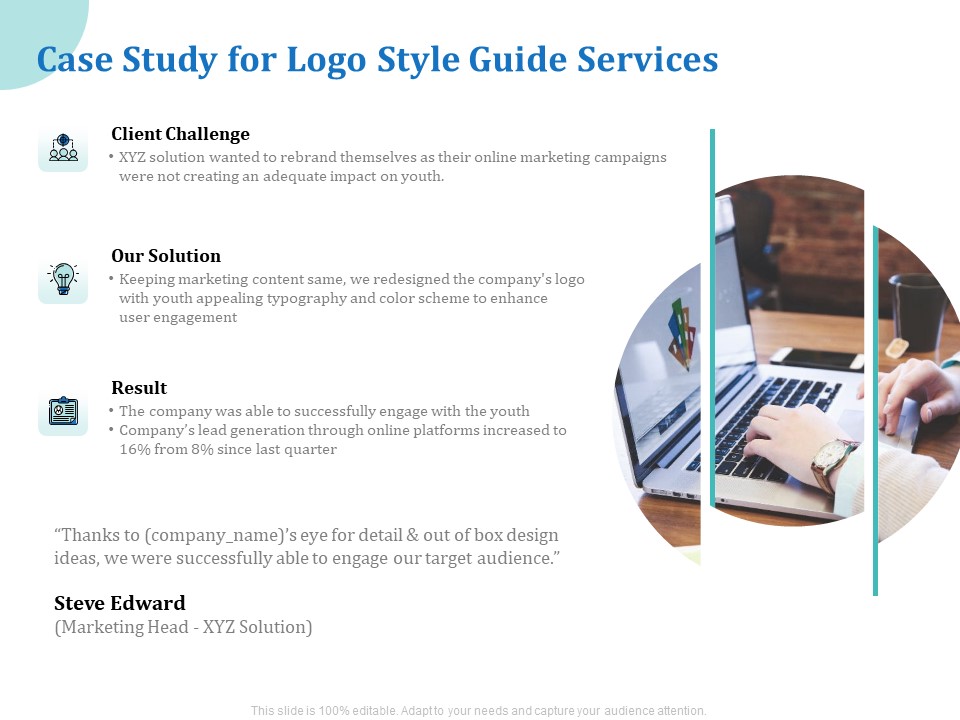 Case Study for Logo Style Guide Services

Client Challenge
• XYZ solution wanted to rebrand themselves as their online marketing campaigns were not creating an adequate impact on youth.

Our Solution
• Keeping marketing content same, we redesigned the company's logo with youth appealing typography and color scheme to enhance user engagement

Result
• The company was able to successfully engage with the youth
• Company's lead generation through online platforms increased to 16% from 8% since last quarter

"Thanks to (company_name)'s eye for detail & out of box design ideas, we were successfully able to engage our target audience."

Steve Edward
(Marketing Head - XYZ Solution)

This slide is 100% editable. Adapt to your needs and capture your audience attention.